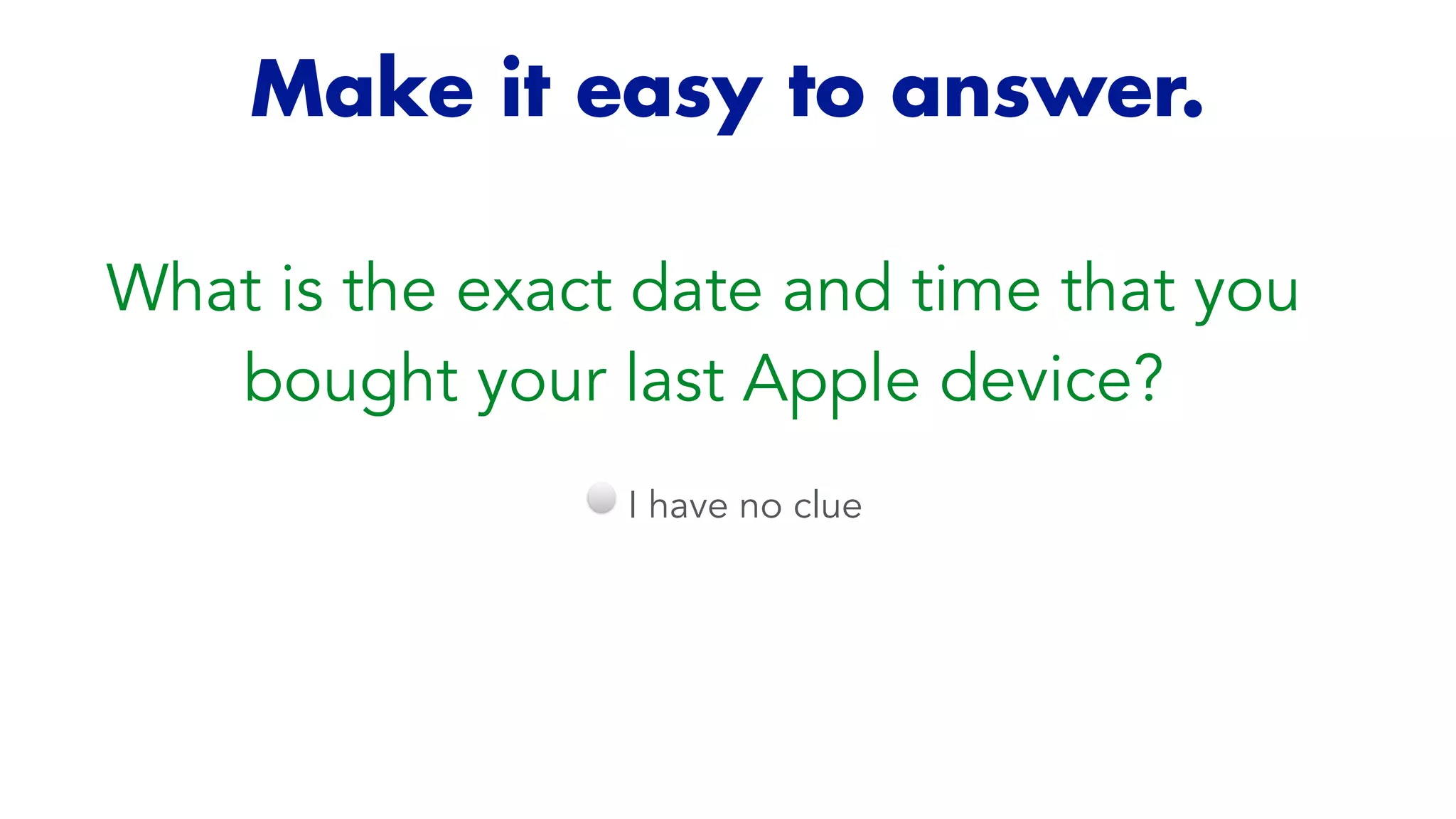 Make it easy to answer.

What is the exact date and time that you bought your last Apple device?

I have no clue